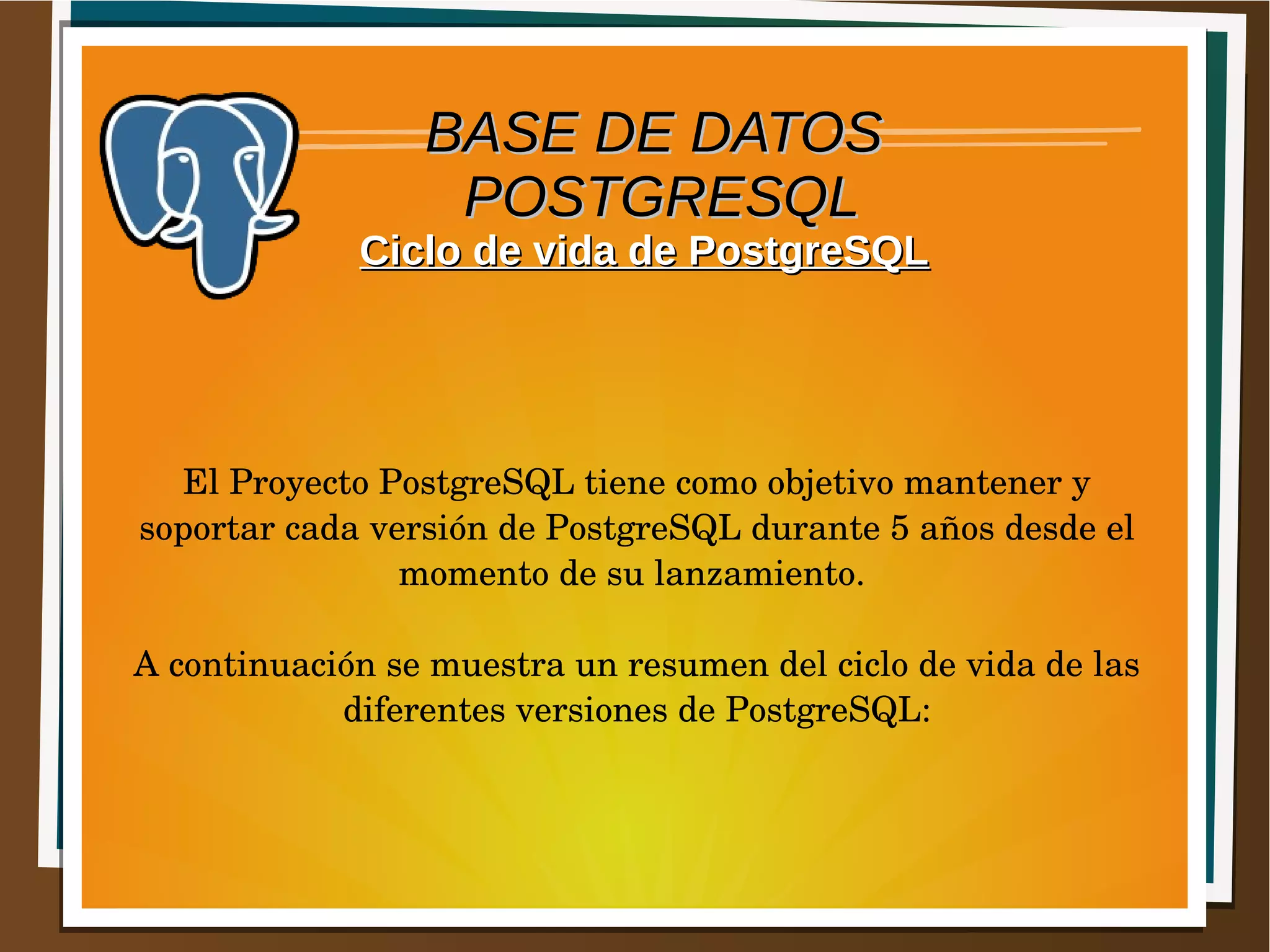 BASE DE DATOS POSTGRESQL

Ciclo de vida de PostgreSQL

El Proyecto PostgreSQL tiene como objetivo mantener y soportar cada versión de PostgreSQL durante 5 años desde el momento de su lanzamiento.

A continuación se muestra un resumen del ciclo de vida de las diferentes versiones de PostgreSQL: